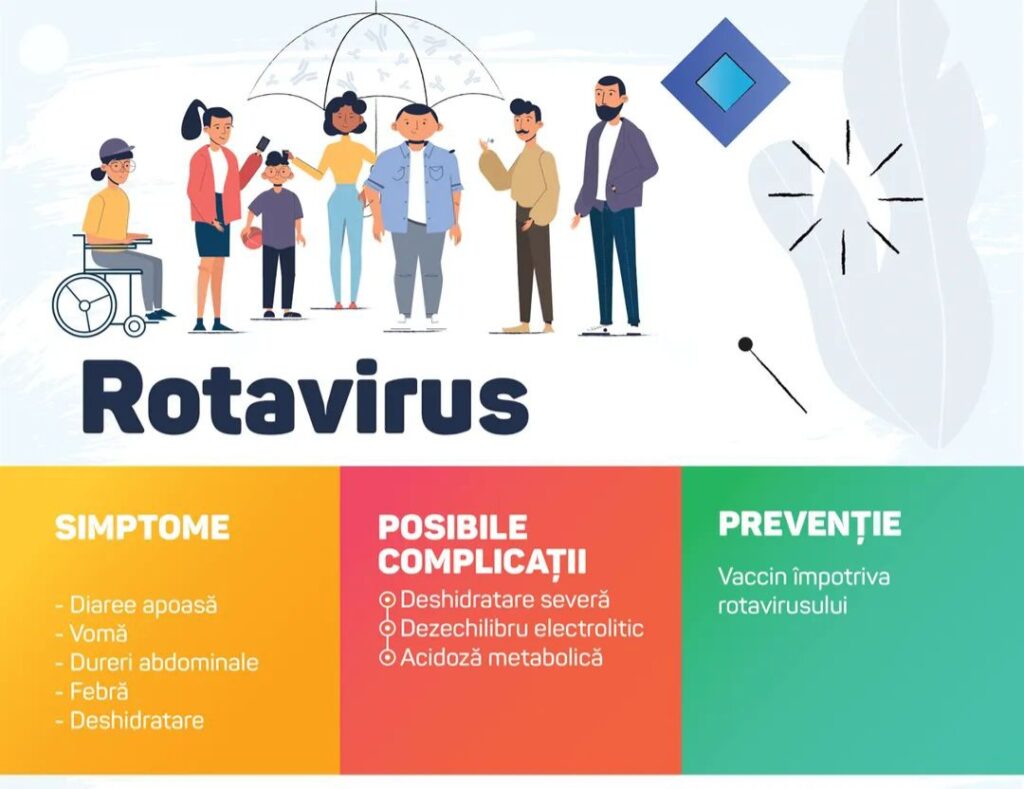 Rotavirus

SIMPTOME

- Diaree apoasă
- Vomă
- Dureri abdominale
- Febră
- Deshidratare

POSIBILE COMPLICAȚII

Deshidratare severă
Dezechilibru electrolitic
Acidoză metabolică

PREVENȚIE

Vaccin împotriva rotavirusului